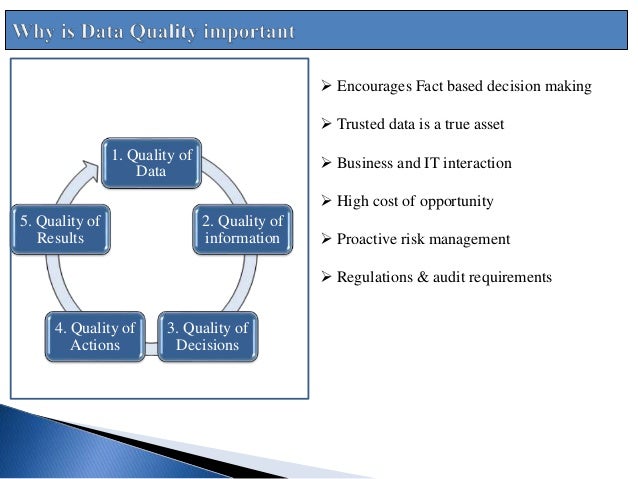 Why is Data Quality important

1. Quality of Data

2. Quality of information

3. Quality of Decisions

4. Quality of Actions

5. Quality of Results

➢ Encourages Fact based decision making

➢ Trusted data is a true asset

➢ Business and IT interaction

➢ High cost of opportunity

➢ Proactive risk management

➢ Regulations & audit requirements